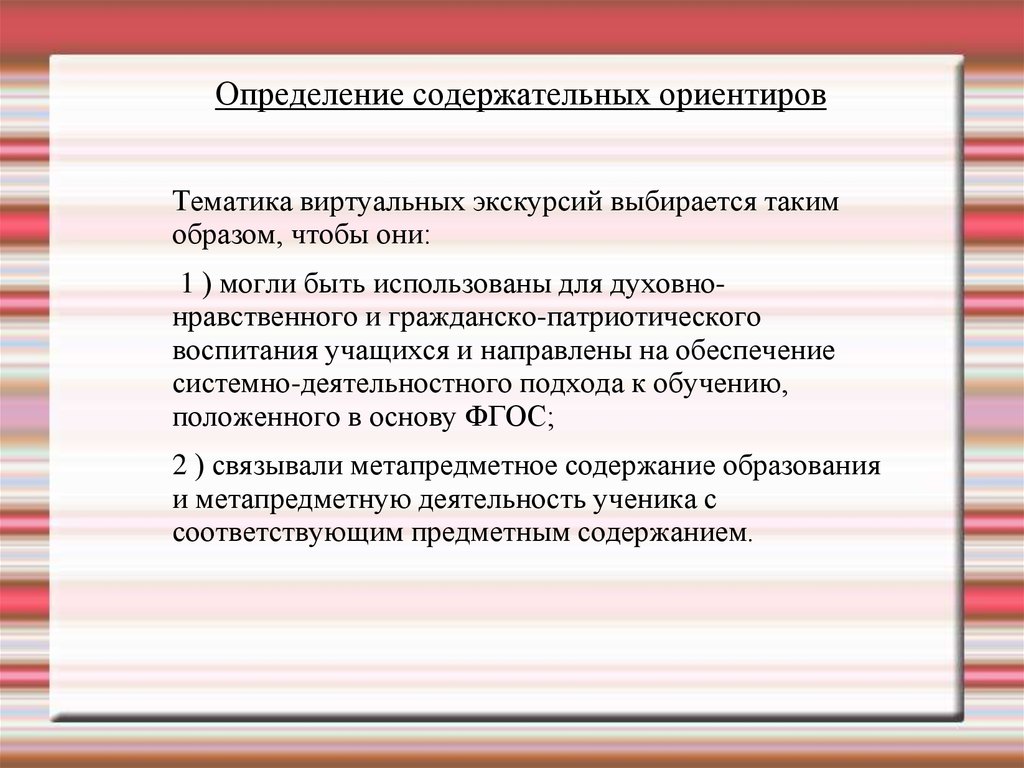 Определение содержательных ориентиров

Тематика виртуальных экскурсий выбирается таким образом, чтобы они:

1 ) могли быть использованы для духовно-нравственного и гражданско-патриотического воспитания учащихся и направлены на обеспечение системно-деятельностного подхода к обучению, положенного в основу ФГОС;

2 ) связывали метапредметное содержание образования и метапредметную деятельность ученика с соответствующим предметным содержанием.